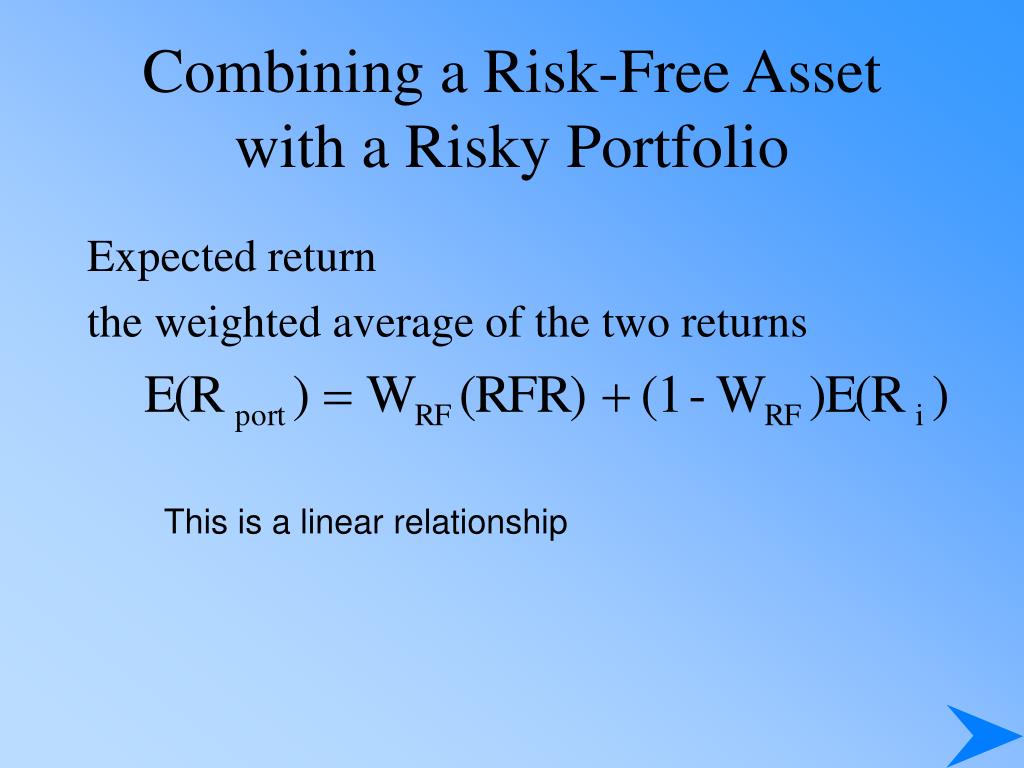 Combining a Risk-Free Asset with a Risky Portfolio

Expected return

the weighted average of the two returns

$E(R_{port}) = W_{RF}(RFR) + (1 - W_{RF})E(R_i)$

This is a linear relationship